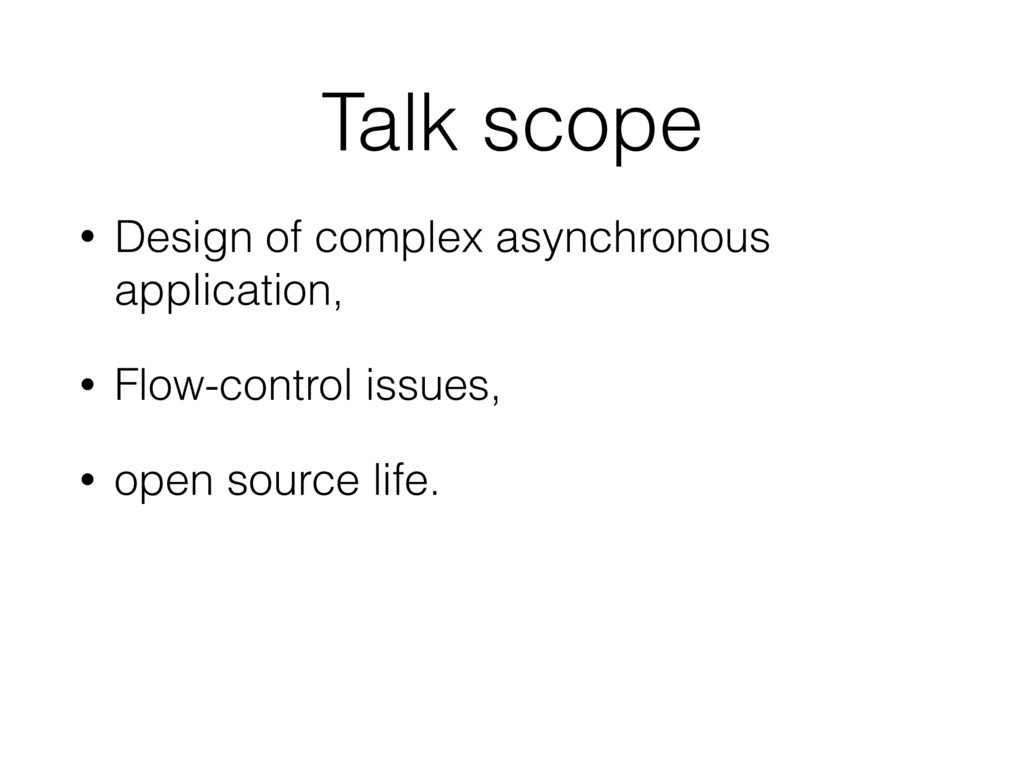 Talk scope

• Design of complex asynchronous application,

• Flow-control issues,

• open source life.